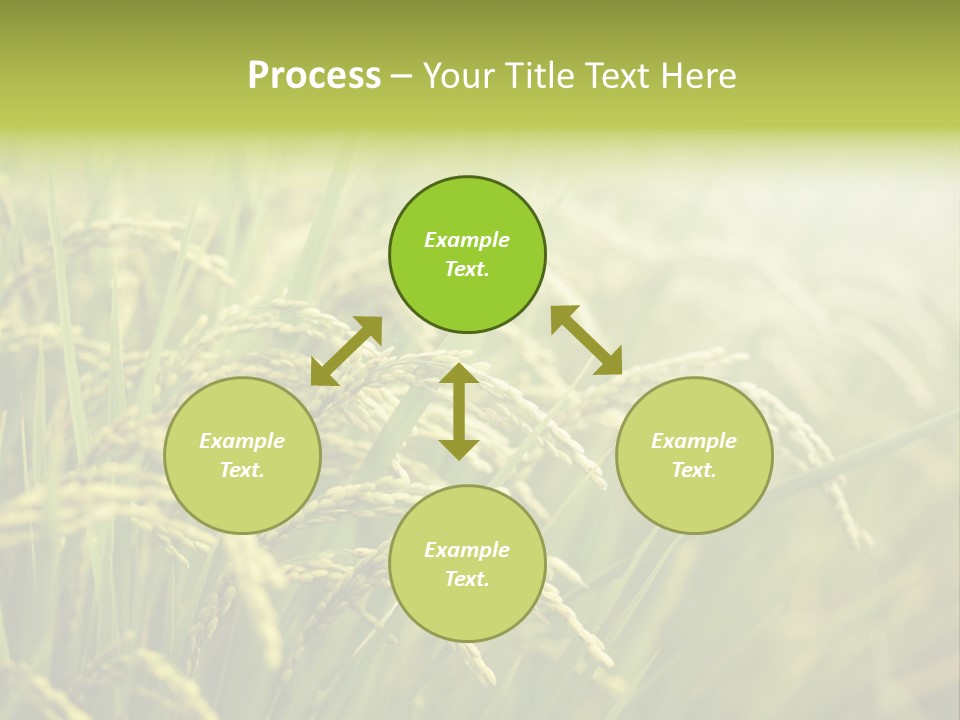 Process – Your Title Text Here

Example Text.

Example Text.

Example Text.

Example Text.